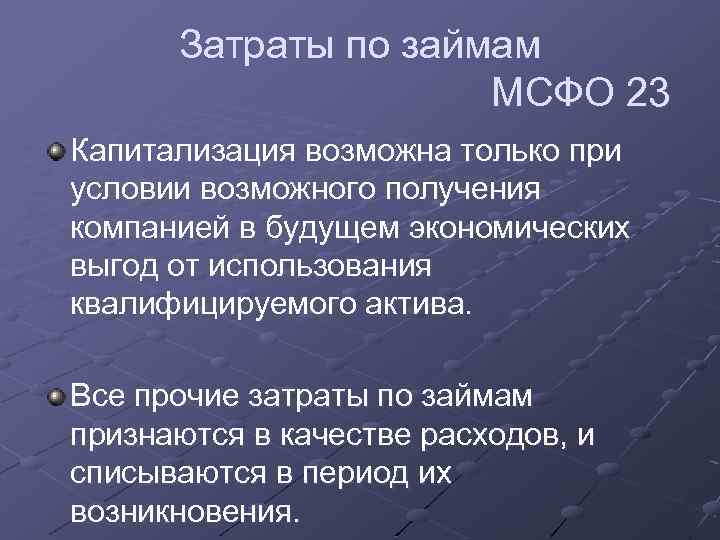 Затраты по займам
МСФО 23

Капитализация возможна только при условии возможного получения компанией в будущем экономических выгод от использования квалифицируемого актива.

Все прочие затраты по займам признаются в качестве расходов, и списываются в период их возникновения.